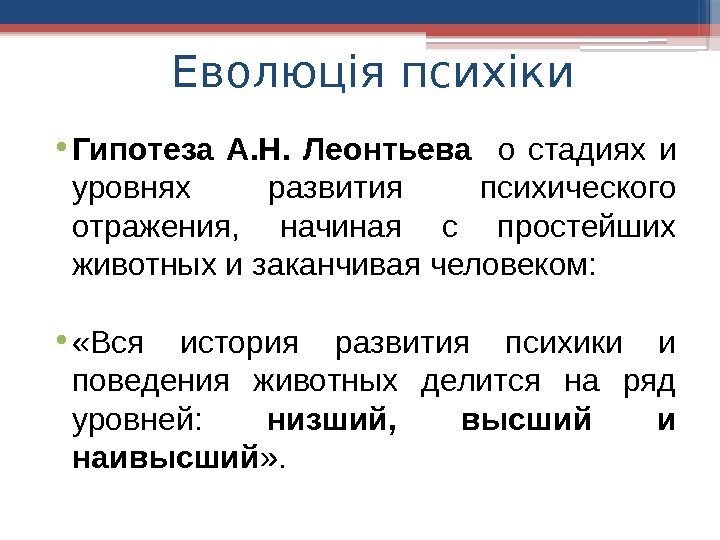 Еволюція психіки

• Гипотеза А.Н. Леонтьева о стадиях и уровнях развития психического отражения, начиная с простейших животных и заканчивая человеком:

• «Вся история развития психики и поведения животных делится на ряд уровней: низший, высший и наивысший».